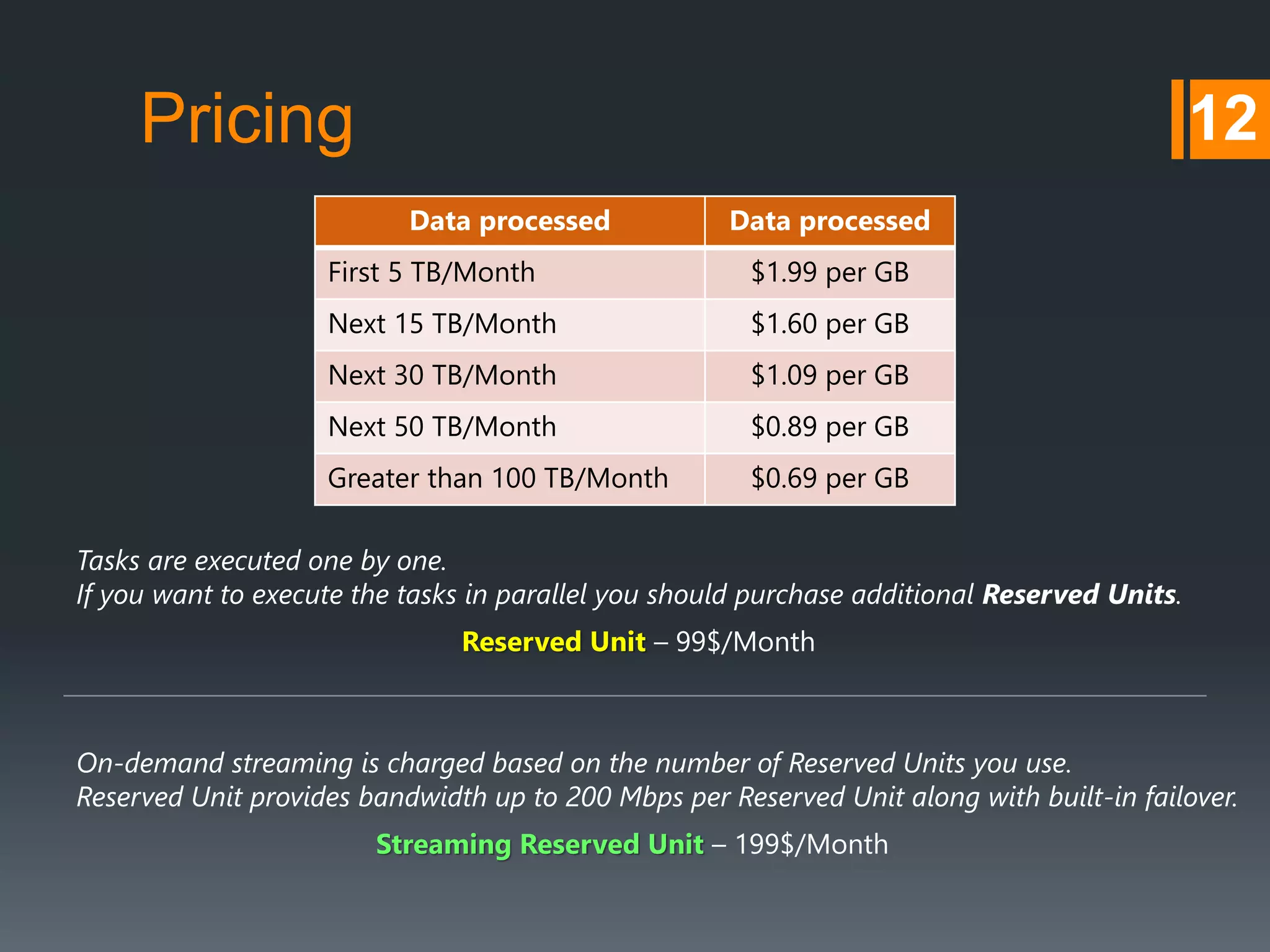 Pricing

12

| Data processed | Data processed |
|---|---|
| First 5 TB/Month | \$1.99 per GB |
| Next 15 TB/Month | \$1.60 per GB |
| Next 30 TB/Month | \$1.09 per GB |
| Next 50 TB/Month | \$0.89 per GB |
| Greater than 100 TB/Month | \$0.69 per GB |

Tasks are executed one by one.
If you want to execute the tasks in parallel you should purchase additional Reserved Units.

Reserved Unit – 99\$/Month

On-demand streaming is charged based on the number of Reserved Units you use.
Reserved Unit provides bandwidth up to 200 Mbps per Reserved Unit along with built-in failover.

Streaming Reserved Unit – 199\$/Month